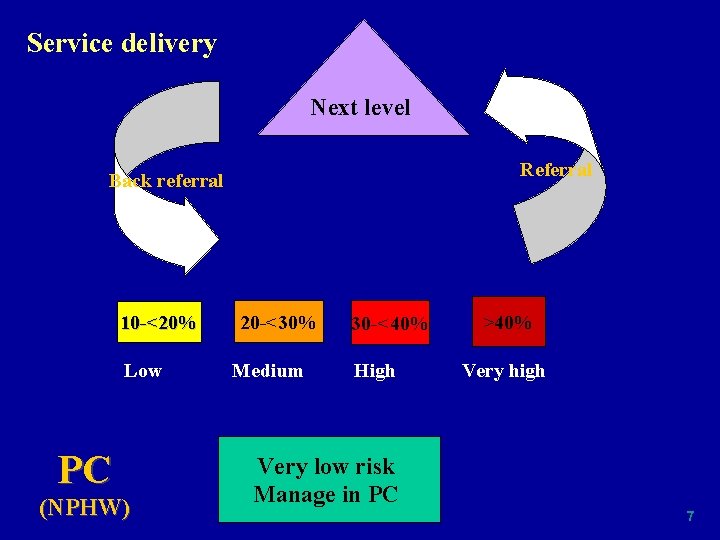 Service delivery

Next level

Back referral

Referral

10-<20%

20-<30%

30-<40%

>40%

Low

Medium

High

Very high

PC
(NPHW)

Very low risk
Manage in PC

7